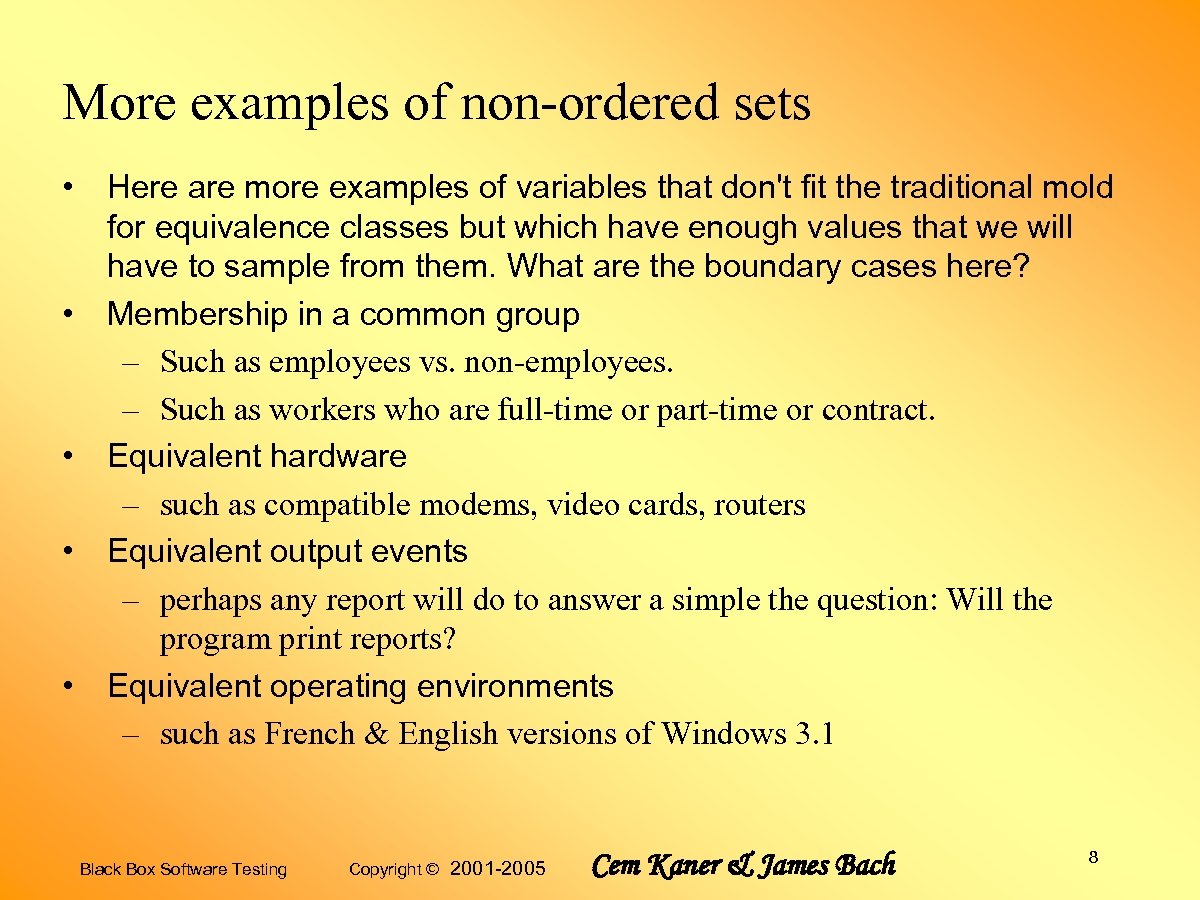 More examples of non-ordered sets

• Here are more examples of variables that don't fit the traditional mold for equivalence classes but which have enough values that we will have to sample from them. What are the boundary cases here?
• Membership in a common group
 – Such as employees vs. non-employees.
 – Such as workers who are full-time or part-time or contract.
• Equivalent hardware
 – such as compatible modems, video cards, routers
• Equivalent output events
 – perhaps any report will do to answer a simple the question: Will the program print reports?
• Equivalent operating environments
 – such as French & English versions of Windows 3.1

Black Box Software Testing Copyright © 2001-2005 Cem Kaner & James Bach 8